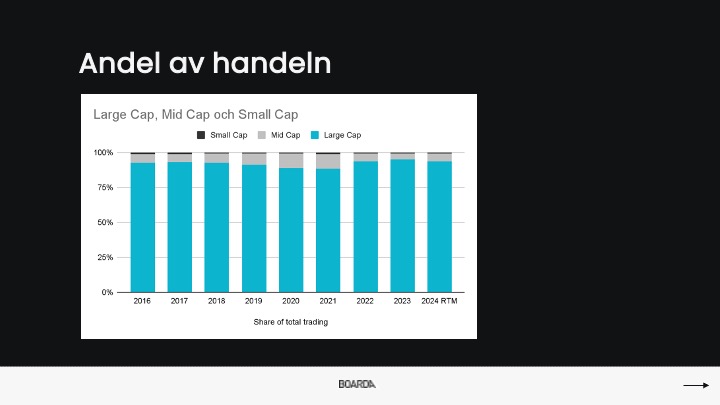 Andel av handeln

Large Cap, Mid Cap och Small Cap

Small Cap Mid Cap Large Cap

100%
75%
50%
25%
0%

2016 2017 2018 2019 2020 2021 2022 2023 2024 RTM

Share of total trading

BOARDA